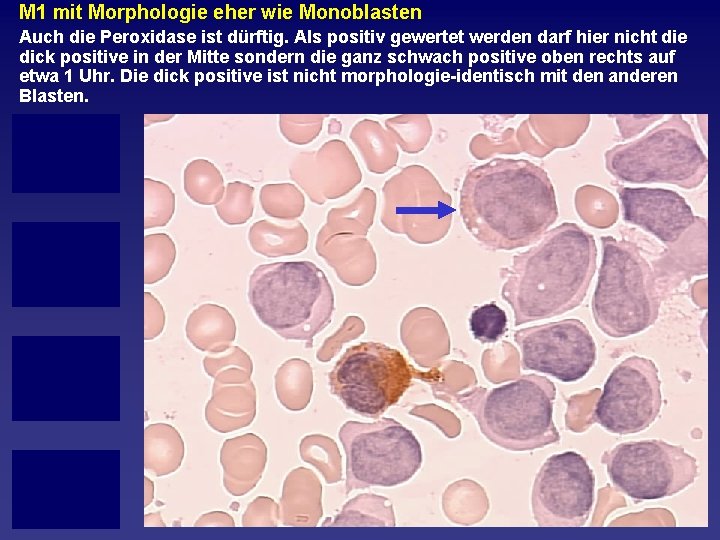 M1 mit Morphologie eher wie Monoblasten

Auch die Peroxidase ist dürftig. Als positiv gewertet werden darf hier nicht die dick positive in der Mitte sondern die ganz schwach positive oben rechts auf etwa 1 Uhr. Die dick positive ist nicht morphologie-identisch mit den anderen Blasten.